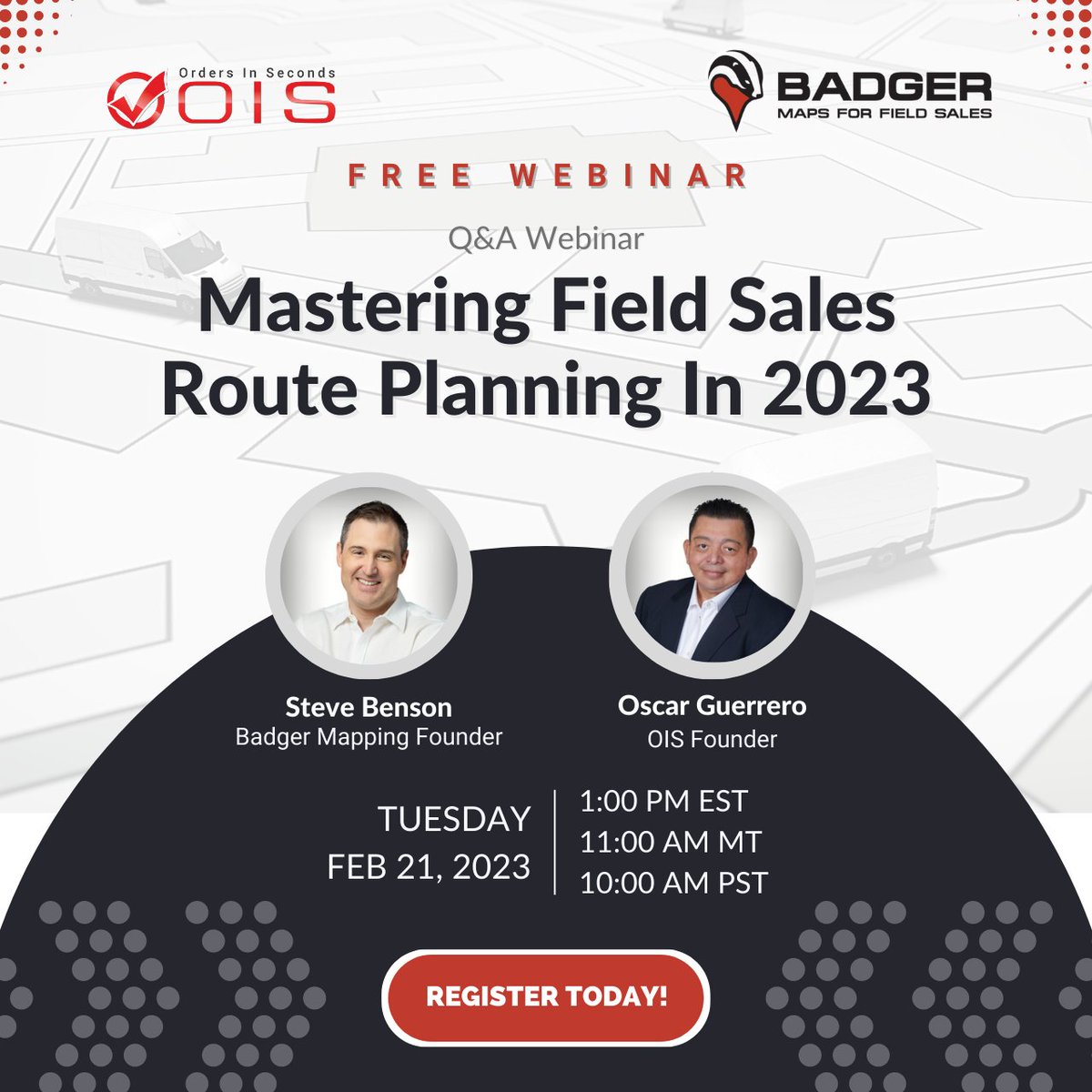 Orders In Seconds
OIS

BADGER
MAPS FOR FIELD SALES

FREE WEBINAR

Q&A Webinar

Mastering Field Sales Route Planning In 2023

Steve Benson
Badger Mapping Founder

Oscar Guerrero
OIS Founder

TUESDAY
FEB 21, 2023

1:00 PM EST
11:00 AM MT
10:00 AM PST

REGISTER TODAY!